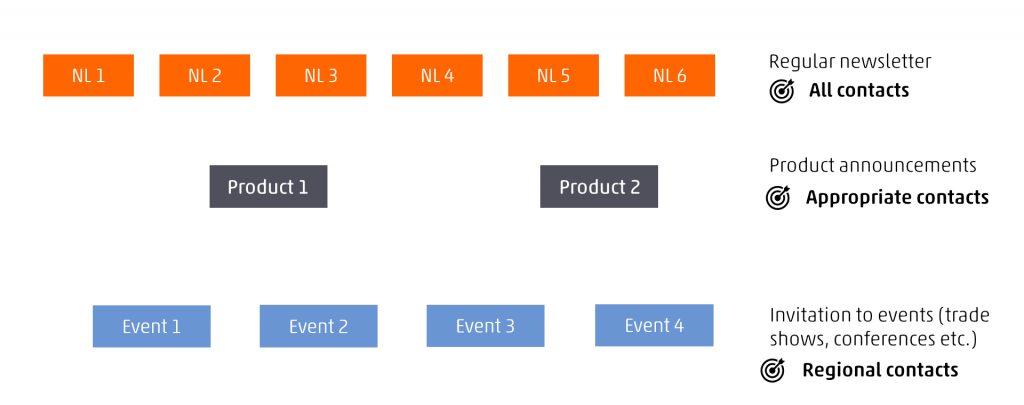 NL 1 NL 2 NL 3 NL 4 NL 5 NL 6

Regular newsletter
All contacts

Product 1 Product 2

Product announcements
Appropriate contacts

Event 1 Event 2 Event 3 Event 4

Invitation to events (trade shows, conferences etc.)
Regional contacts